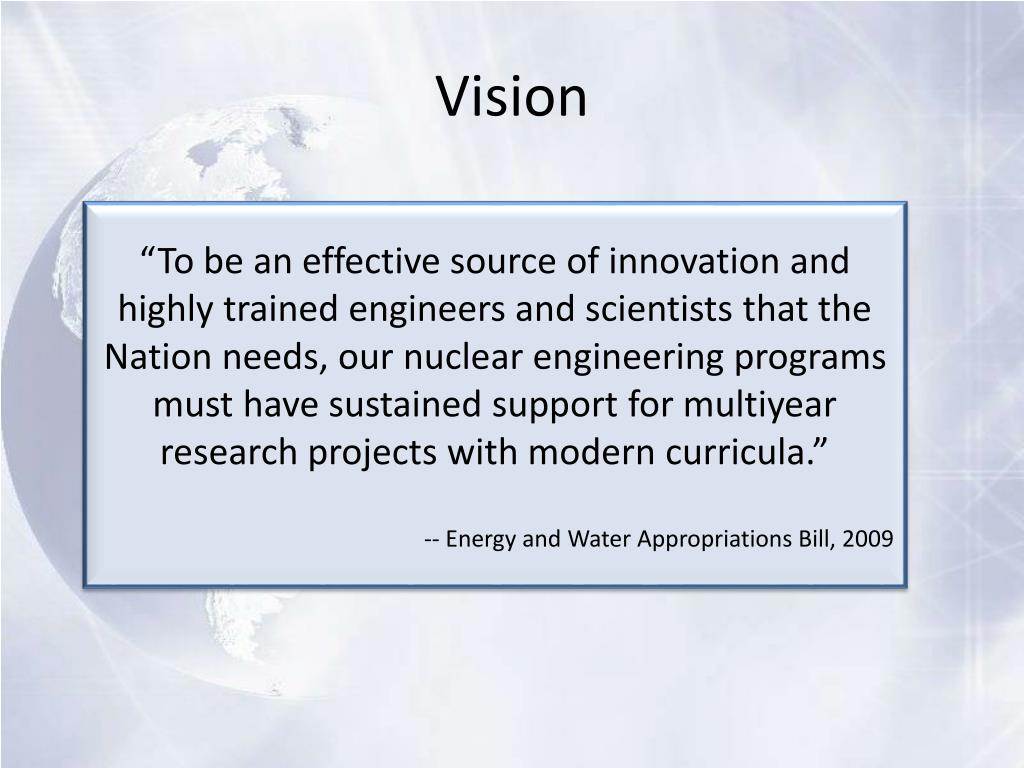 Vision

“To be an effective source of innovation and highly trained engineers and scientists that the Nation needs, our nuclear engineering programs must have sustained support for multiyear research projects with modern curricula.”

-- Energy and Water Appropriations Bill, 2009